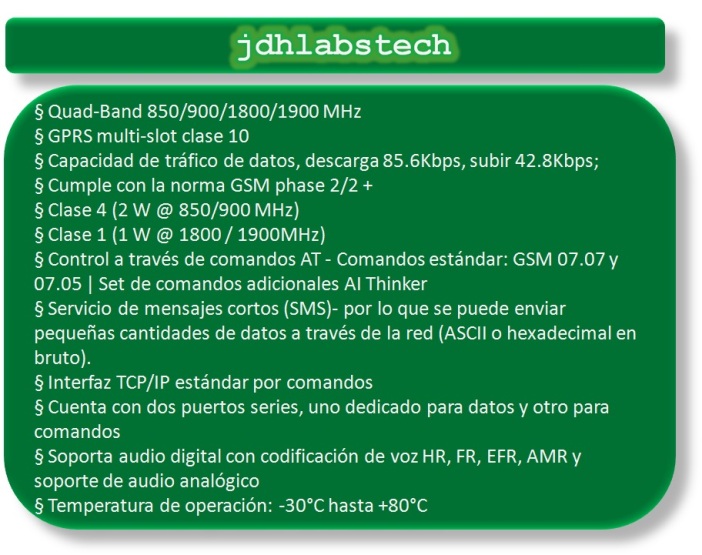 jdhlabstech

§ Quad-Band 850/900/1800/1900 MHz
§ GPRS multi-slot clase 10
§ Capacidad de tráfico de datos, descarga 85.6Kbps, subir 42.8Kbps;
§ Cumple con la norma GSM phase 2/2 +
§ Clase 4 (2 W @ 850/900 MHz)
§ Clase 1 (1 W @ 1800 / 1900MHz)
§ Control a través de comandos AT - Comandos estándar: GSM 07.07 y 07.05 | Set de comandos adicionales AI Thinker
§ Servicio de mensajes cortos (SMS)- por lo que se puede enviar pequeñas cantidades de datos a través de la red (ASCII o hexadecimal en bruto).
§ Interfaz TCP/IP estándar por comandos
§ Cuenta con dos puertos series, uno dedicado para datos y otro para comandos
§ Soporta audio digital con codificación de voz HR, FR, EFR, AMR y soporte de audio analógico
§ Temperatura de operación: -30°C hasta +80°C